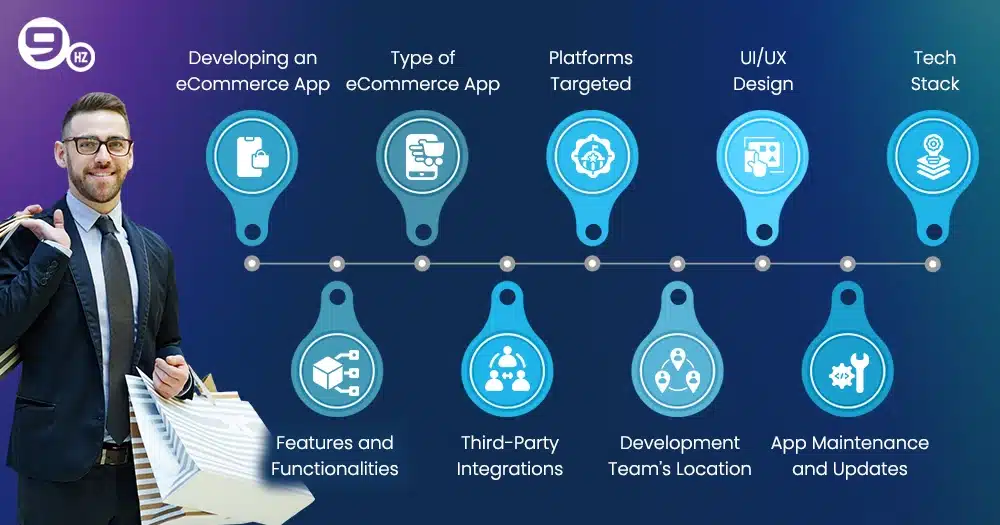 9 HZ

Developing an eCommerce App

Type of eCommerce App

Platforms Targeted

UI/UX Design

Tech Stack

Features and Functionalities

Third-Party Integrations

Development Team's Location

App Maintenance and Updates